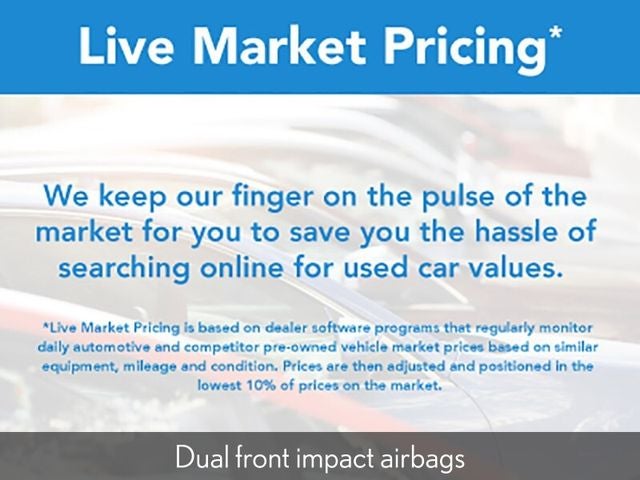 Live Market Pricing*

We keep our finger on the pulse of the market for you to save you the hassle of searching online for used car values.

*Live Market Pricing is based on dealer software programs that regularly monitor daily automotive and competitor pre-owned vehicle market prices based on similar equipment, mileage and condition. Prices are then adjusted and positioned in the lowest 10% of prices on the market.

Dual front impact airbags